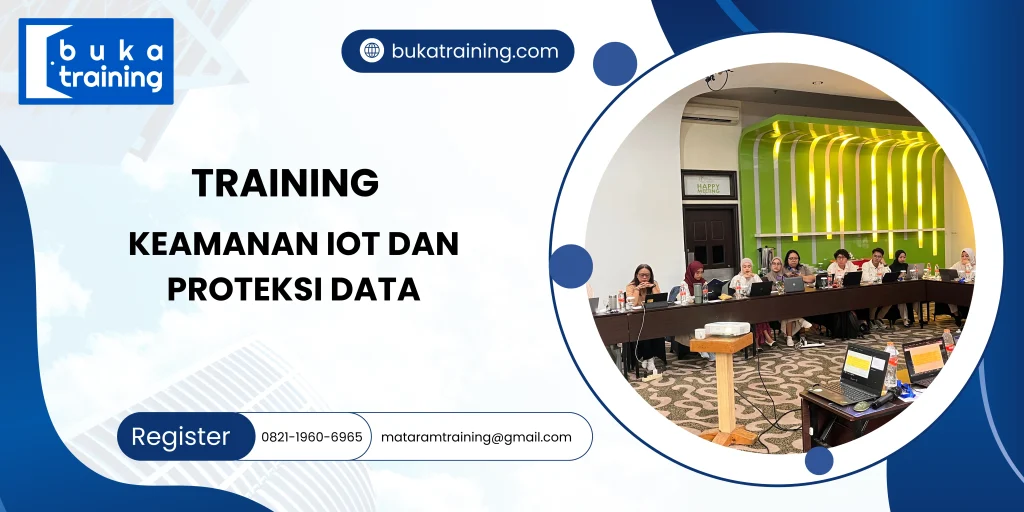 buka training

bukatraining.com

TRAINING

KEAMANAN IOT DAN PROTEKSI DATA

HAPPY MEETING

Register 0821-1960-6965 mataramtraining@gmail.com